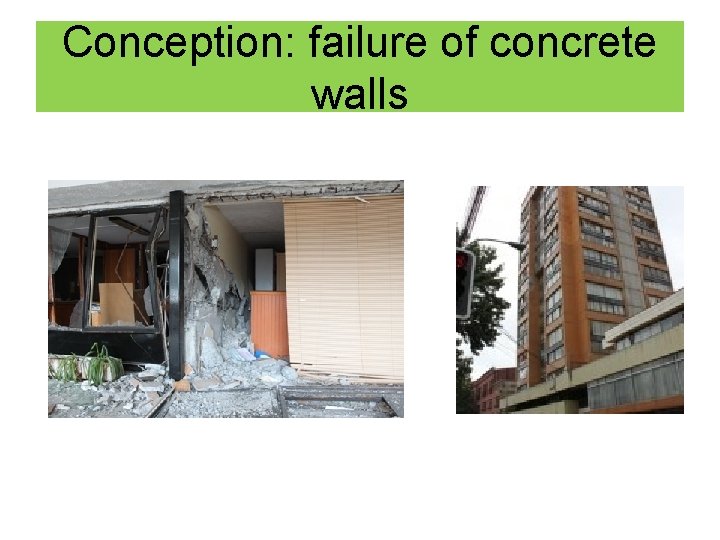 Conception: failure of concrete walls